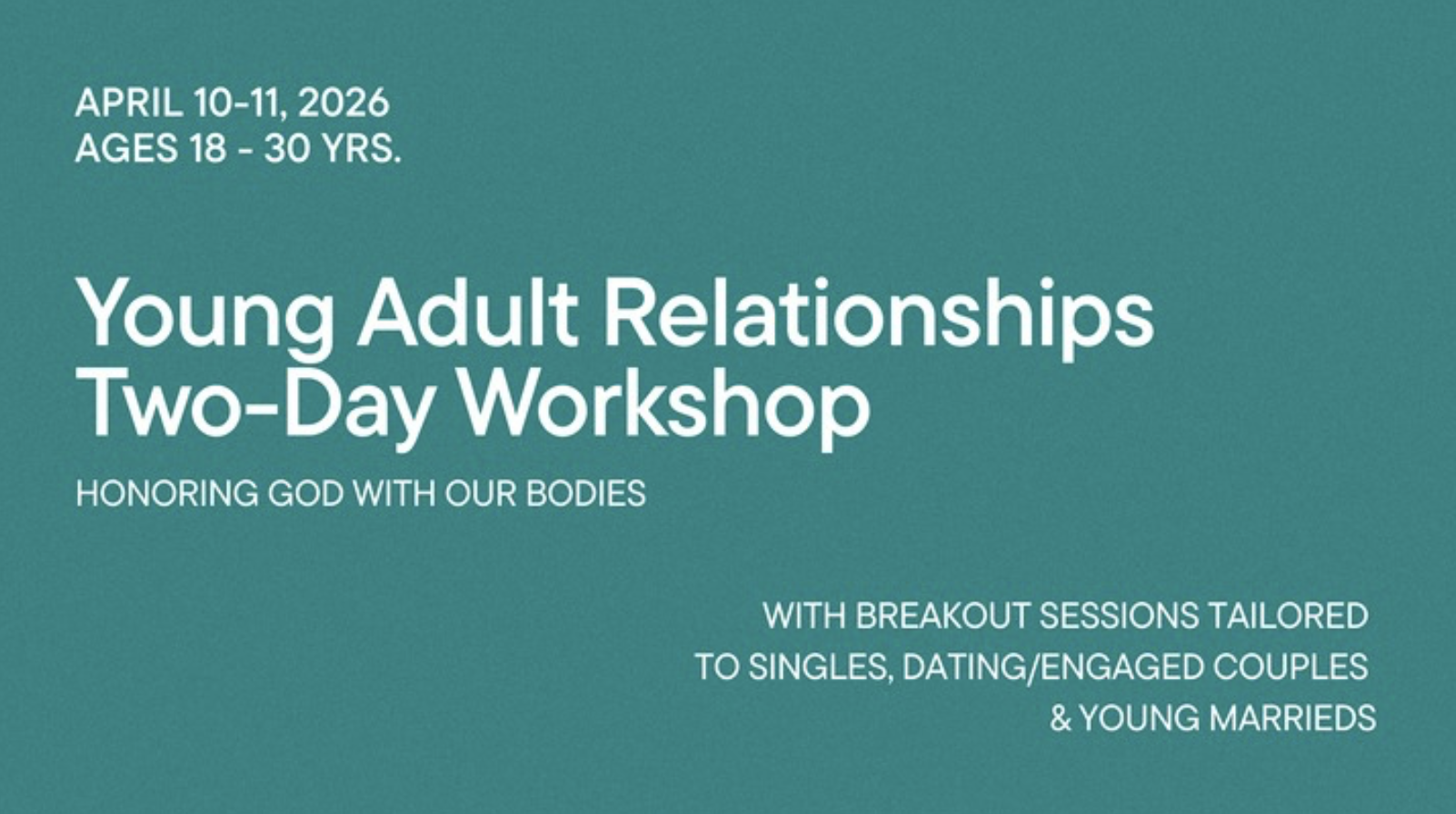 APRIL 10-11, 2026
AGES 18 - 30 YRS.

Young Adult Relationships Two-Day Workshop

HONORING GOD WITH OUR BODIES

WITH BREAKOUT SESSIONS TAILORED TO SINGLES, DATING/ENGAGED COUPLES & YOUNG MARRIEDS